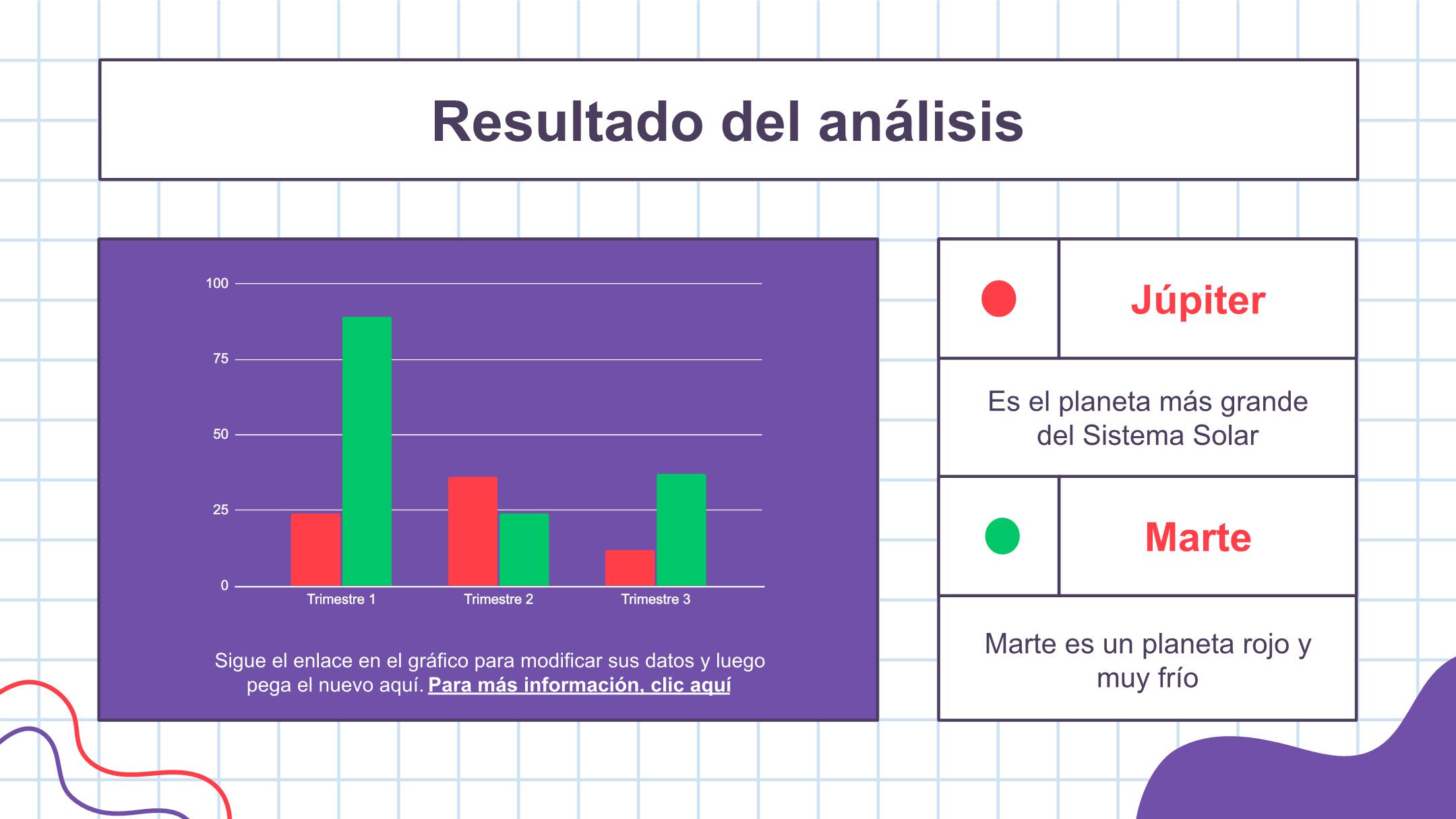 Resultado del análisis

100
75
50
25
0
Trimestre 1
Trimestre 2
Trimestre 3

Sigue el enlace en el gráfico para modificar sus datos y luego pega el nuevo aquí. Para más información, clic aquí

Júpiter

Es el planeta más grande del Sistema Solar

Marte

Marte es un planeta rojo y muy frío